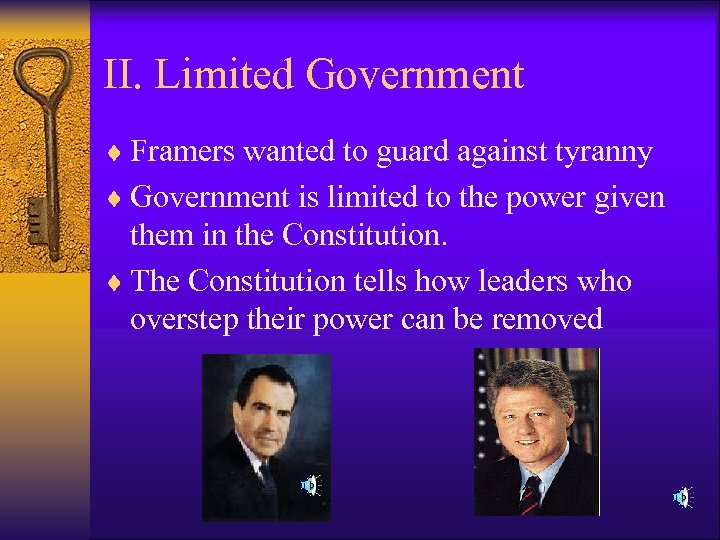 II. Limited Government

♦ Framers wanted to guard against tyranny
♦ Government is limited to the power given them in the Constitution.
♦ The Constitution tells how leaders who overstep their power can be removed